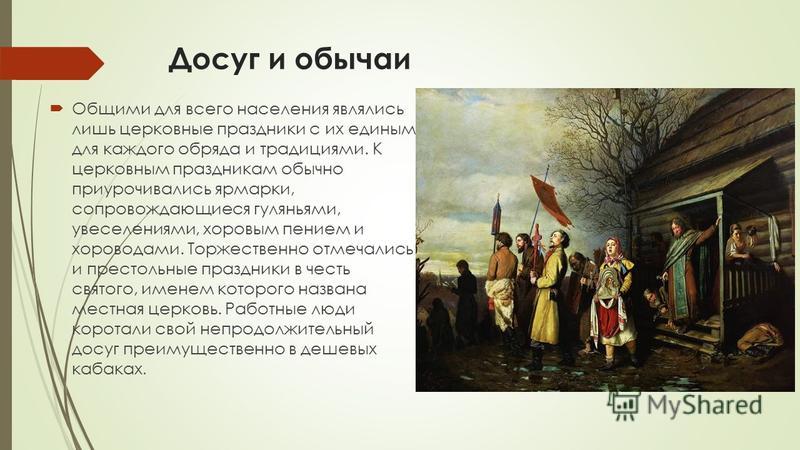 Досуг и обычаи

Общими для всего населения являлись лишь церковные праздники с их единым для каждого обряда и традициями. К церковным праздникам обычно приурочивались ярмарки, сопровождающиеся гуляньями, увеселениями, хоровым пением и хороводами. Торжественно отмечались и престольные праздники в честь святого, именем которого названа местная церковь. Работные люди коротали свой непродолжительный досуг преимущественно в дешевых кабаках.

MyShared